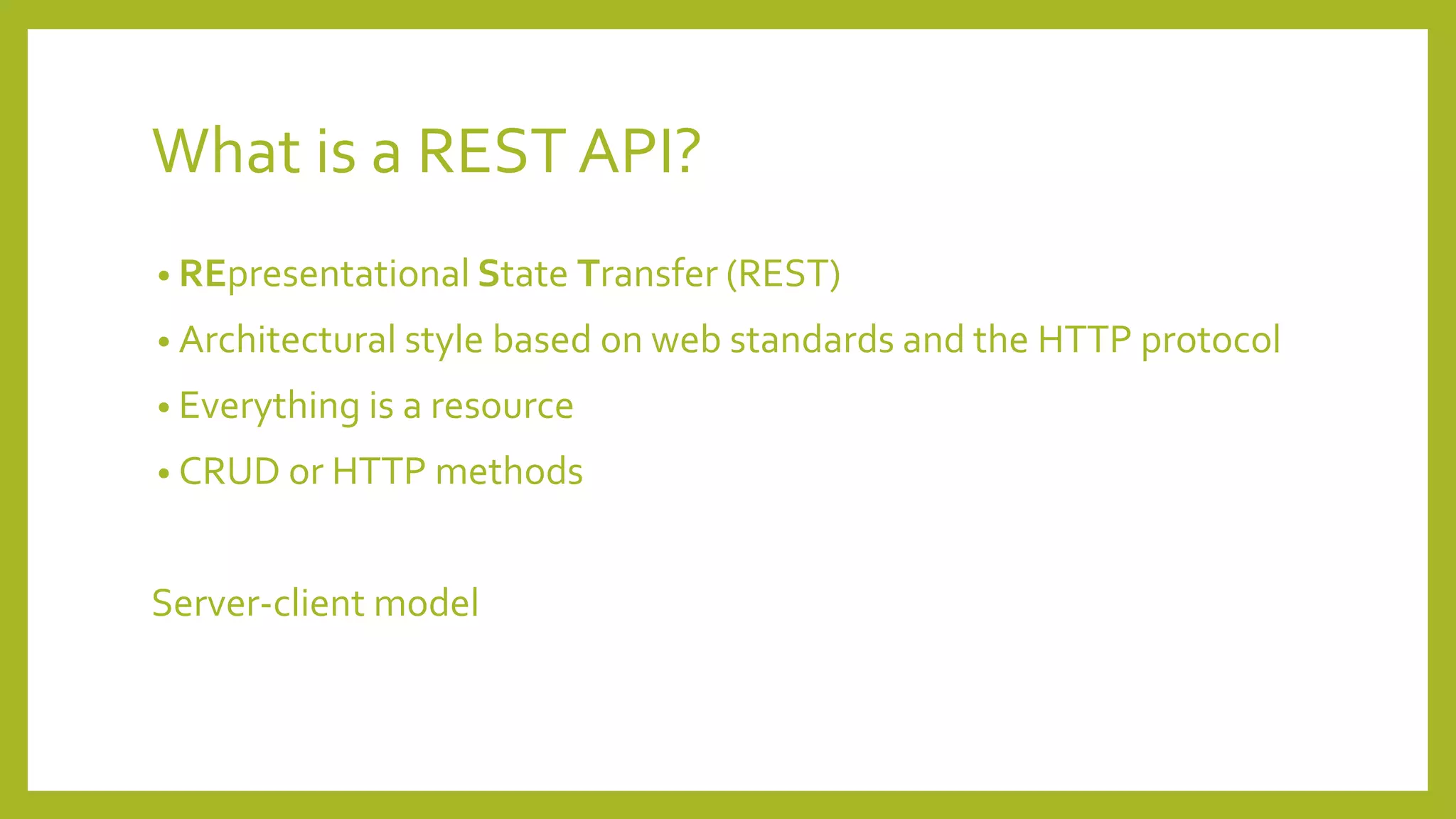 What is a REST API?

• REpresentational State Transfer (REST)

• Architectural style based on web standards and the HTTP protocol

• Everything is a resource

• CRUD or HTTP methods

Server-client model